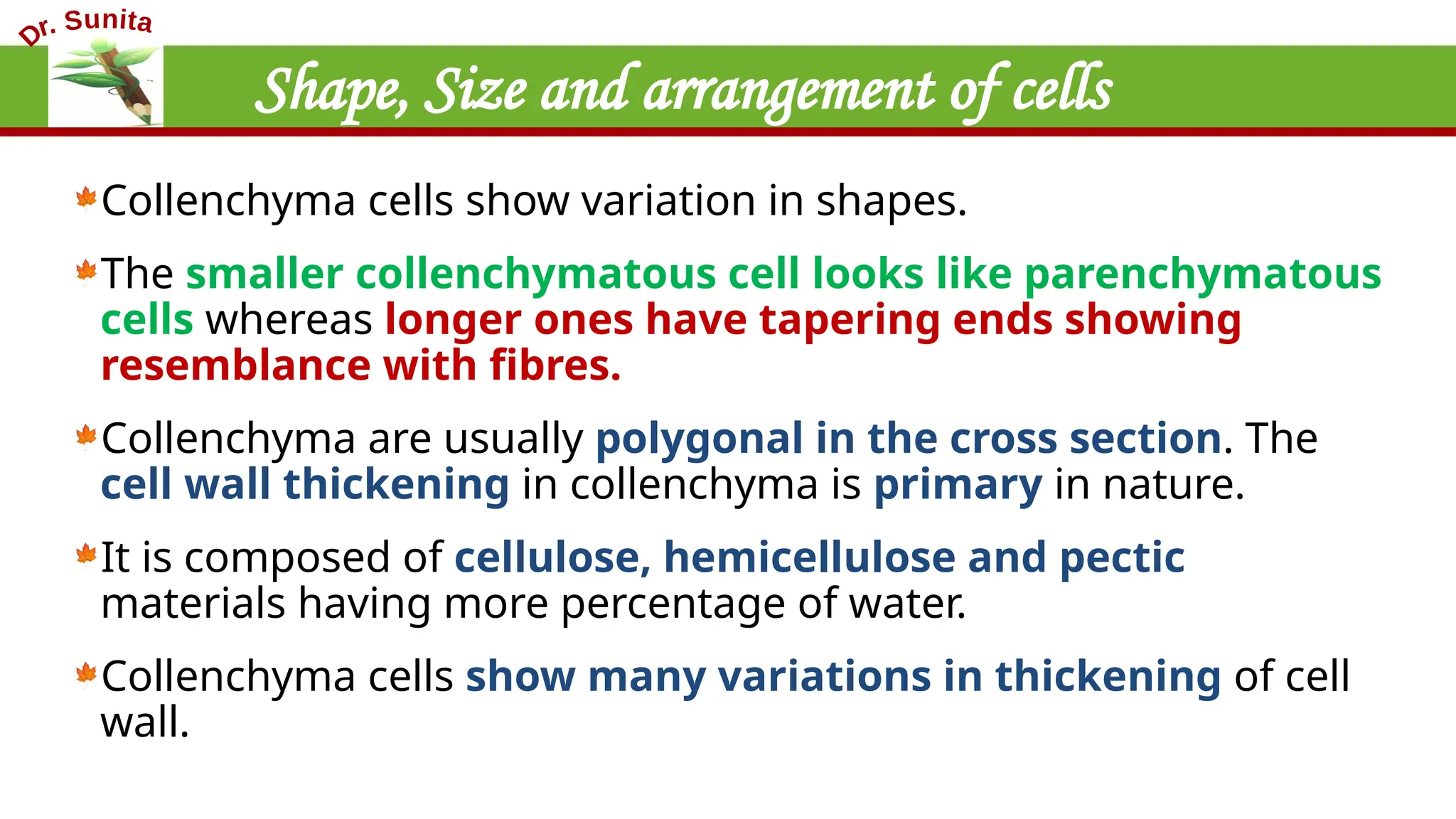 Dr. Sunita

Shape, Size and arrangement of cells

Collenchyma cells show variation in shapes.

The smaller collenchymatous cell looks like parenchymatous cells whereas longer ones have tapering ends showing resemblance with fibres.

Collenchyma are usually polygonal in the cross section. The cell wall thickening in collenchyma is primary in nature.

It is composed of cellulose, hemicellulose and pectic materials having more percentage of water.

Collenchyma cells show many variations in thickening of cell wall.